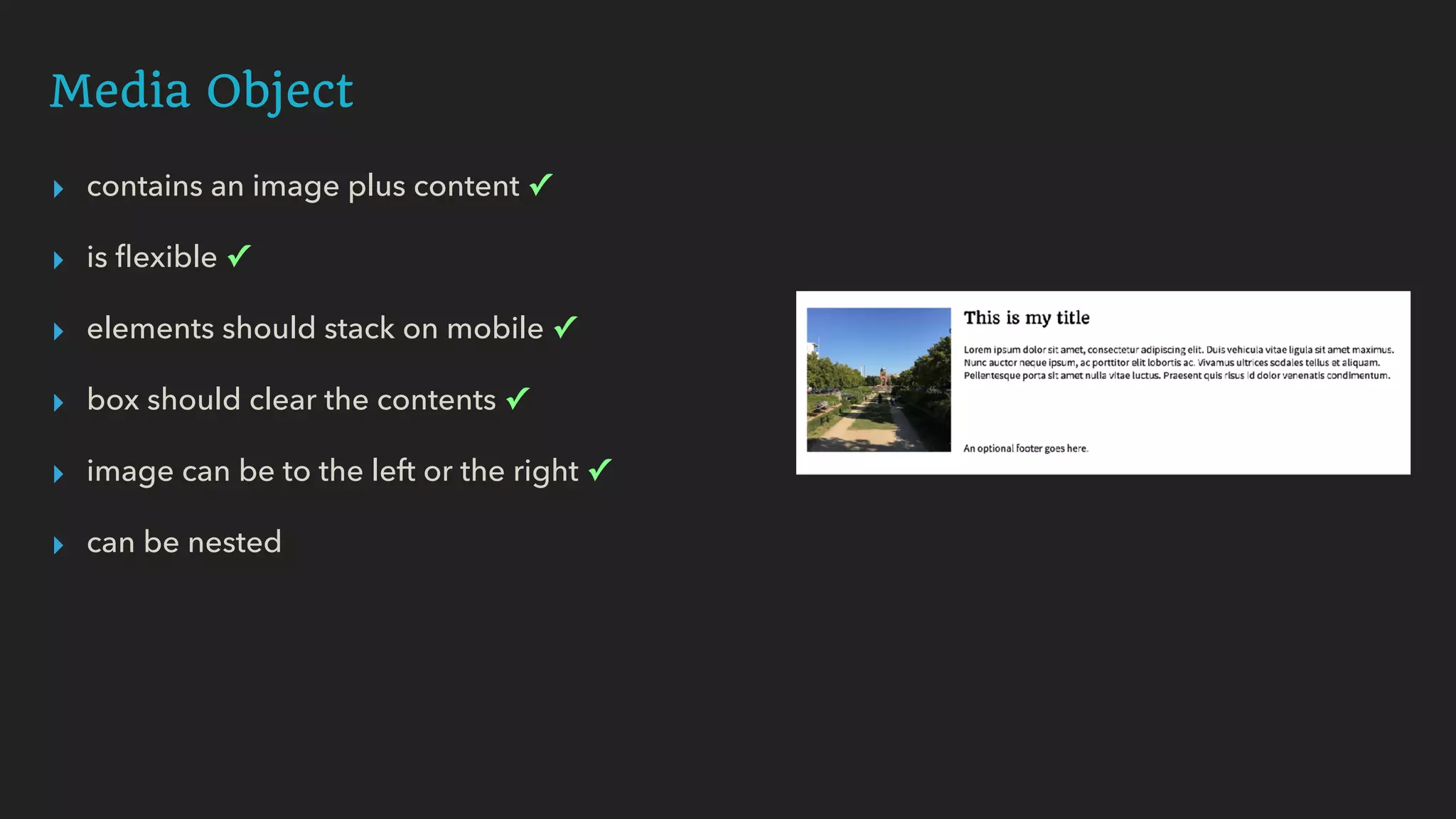 Media Object

contains an image plus content ✓

is flexible ✓

elements should stack on mobile ✓

box should clear the contents ✓

image can be to the left or the right ✓

can be nested

This is my title

Lorem ipsum dolor sit amet, consectetur adipiscing elit. Duis vehicula vitae ligula sit amet maximus. Nunc auctor neque ipsum, ac porttitor elit lobortis ac. Vivamus ultrices sodales tellus et aliquam. Pellentesque porta sit amet nulla vitae luctus. Praesent quis risus id dolor venenatis condimentum.

An optional footer goes here.